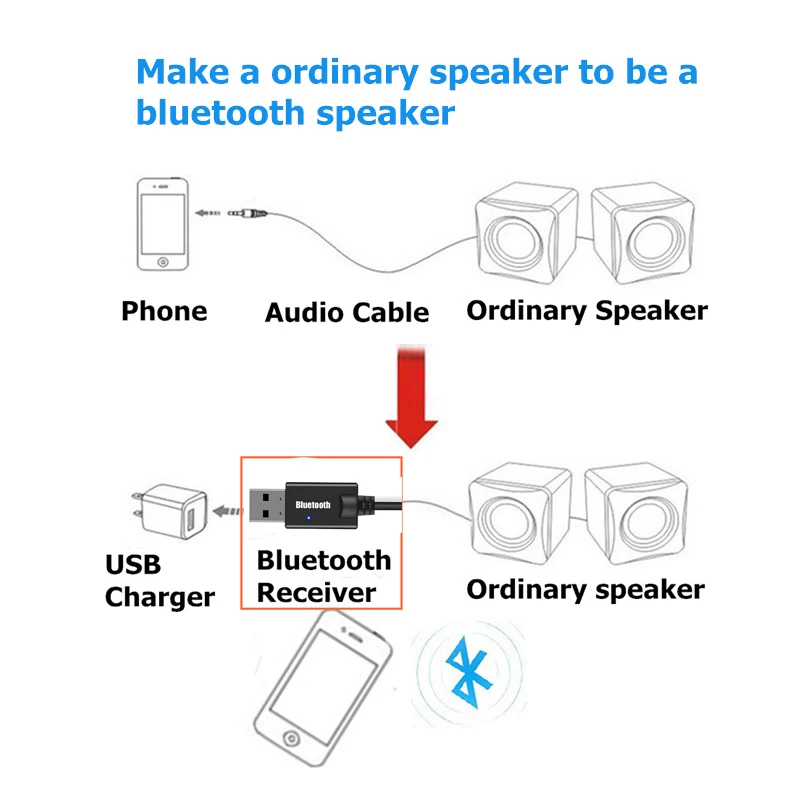 Make a ordinary speaker to be a bluetooth speaker

Phone

Audio Cable

Ordinary Speaker

Bluetooth

USB Charger

Bluetooth Receiver

Ordinary speaker